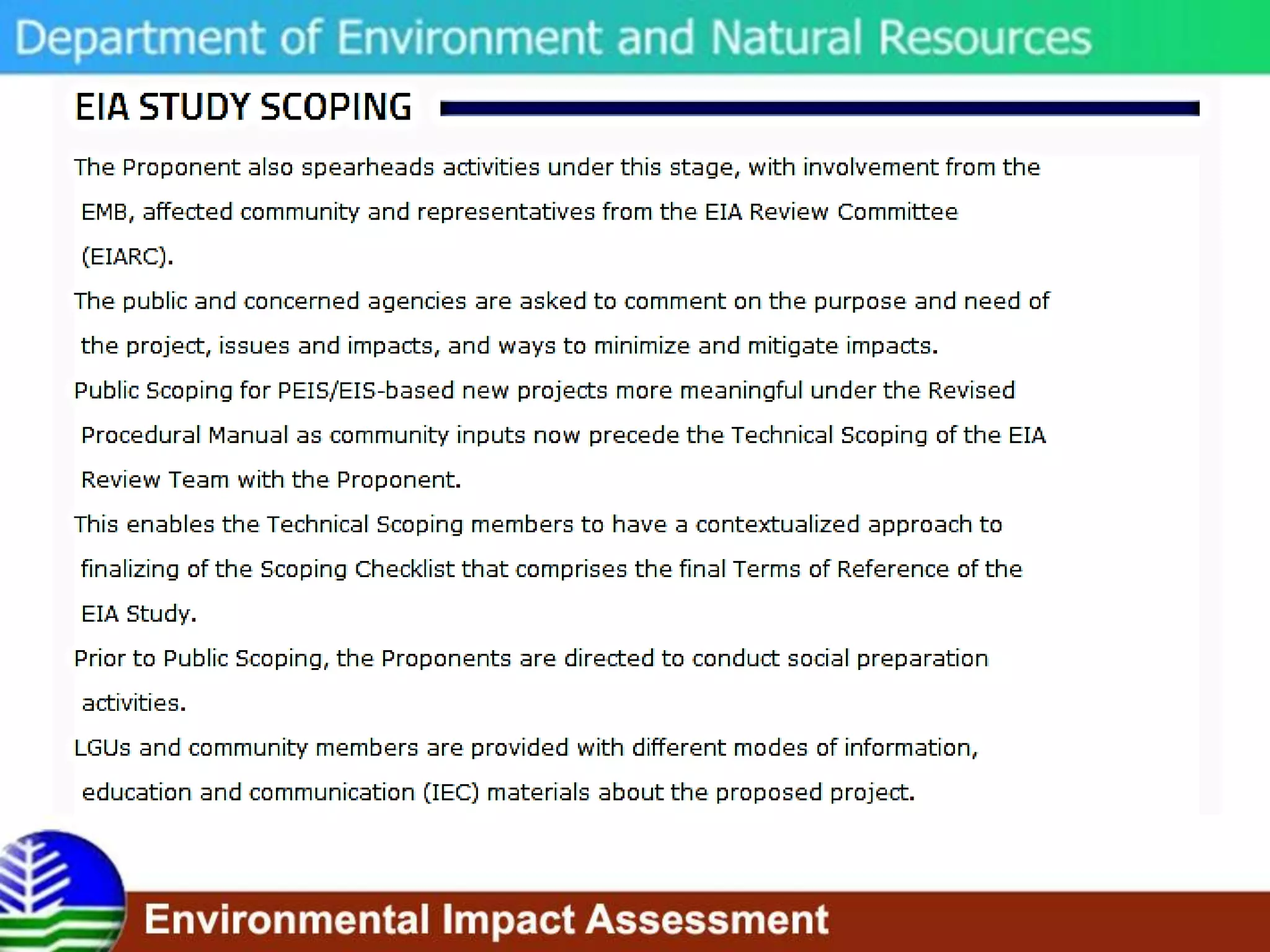 Department of Environment and Natural Resources

EIA STUDY SCOPING

The Proponent also spearheads activities under this stage, with involvement from the EMB, affected community and representatives from the EIA Review Committee (EIARC).

The public and concerned agencies are asked to comment on the purpose and need of the project, issues and impacts, and ways to minimize and mitigate impacts.

Public Scoping for PEIS/EIS-based new projects more meaningful under the Revised Procedural Manual as community inputs now precede the Technical Scoping of the EIA Review Team with the Proponent.

This enables the Technical Scoping members to have a contextualized approach to finalizing of the Scoping Checklist that comprises the final Terms of Reference of the EIA Study.

Prior to Public Scoping, the Proponents are directed to conduct social preparation activities.

LGUs and community members are provided with different modes of information, education and communication (IEC) materials about the proposed project.

Environmental Impact Assessment